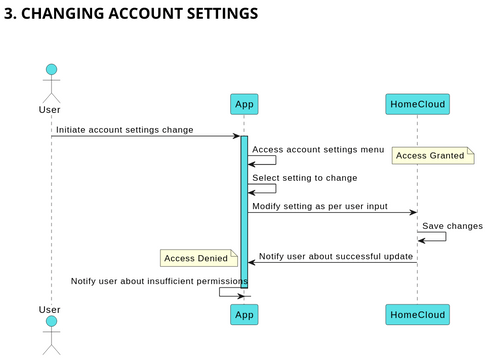 3. CHANGING ACCOUNT SETTINGS

User

App

HomeCloud

Initiate account settings change

Access account settings menu

Access Granted

Select setting to change

Modify setting as per user input

Save changes

Access Denied

Notify user about successful update

Notify user about insufficient permissions

User

App

HomeCloud